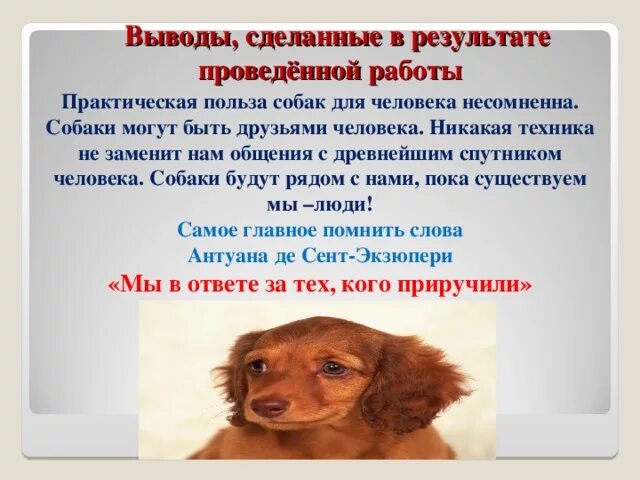 Выводы, сделанные в результате проведённой работы

Практическая польза собак для человека несомненна. Собаки могут быть друзьями человека. Никакая техника не заменит нам общения с древнейшим спутником человека. Собаки будут рядом с нами, пока существуем мы –люди!

Самое главное помнить слова Антуана де Сент-Экзюпери

«Мы в ответе за тех, кого приручили»